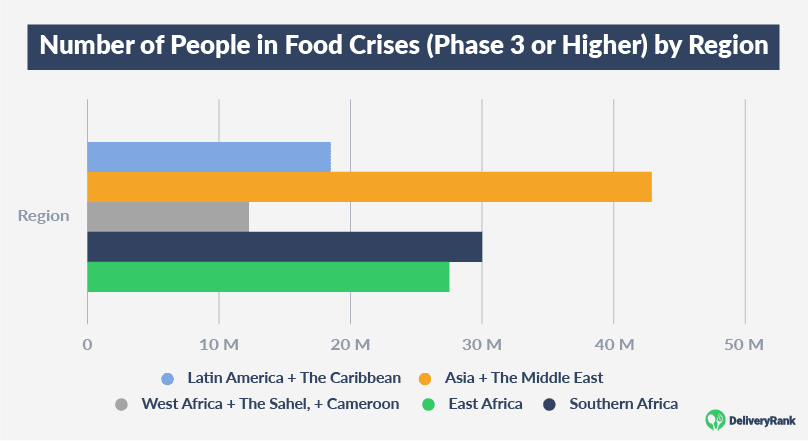 Number of People in Food Crises (Phase 3 or Higher) by Region

Region

0
10 M
20 M
30 M
40 M
50 M

Latin America + The Caribbean
Asia + The Middle East
West Africa + The Sahel, + Cameroon
East Africa
Southern Africa

DeliveryRank